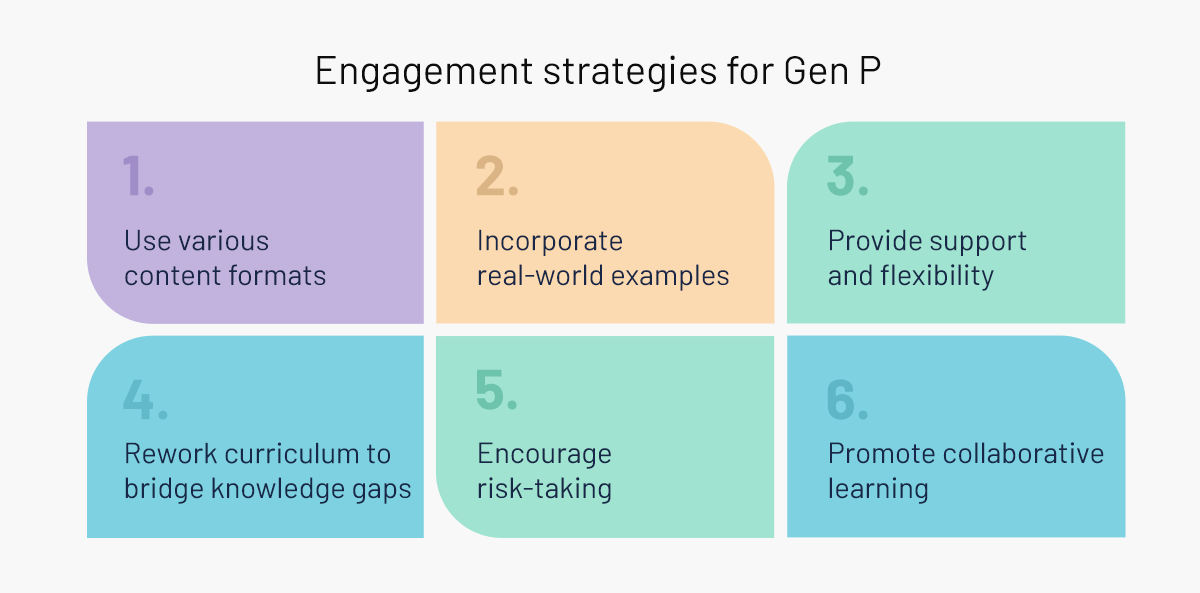 Engagement strategies for Gen P

1.

Use various content formats

2.

Incorporate real-world examples

3.

Provide support and flexibility

4.

Rework curriculum to bridge knowledge gaps

5.

Encourage risk-taking

6.

Promote collaborative learning